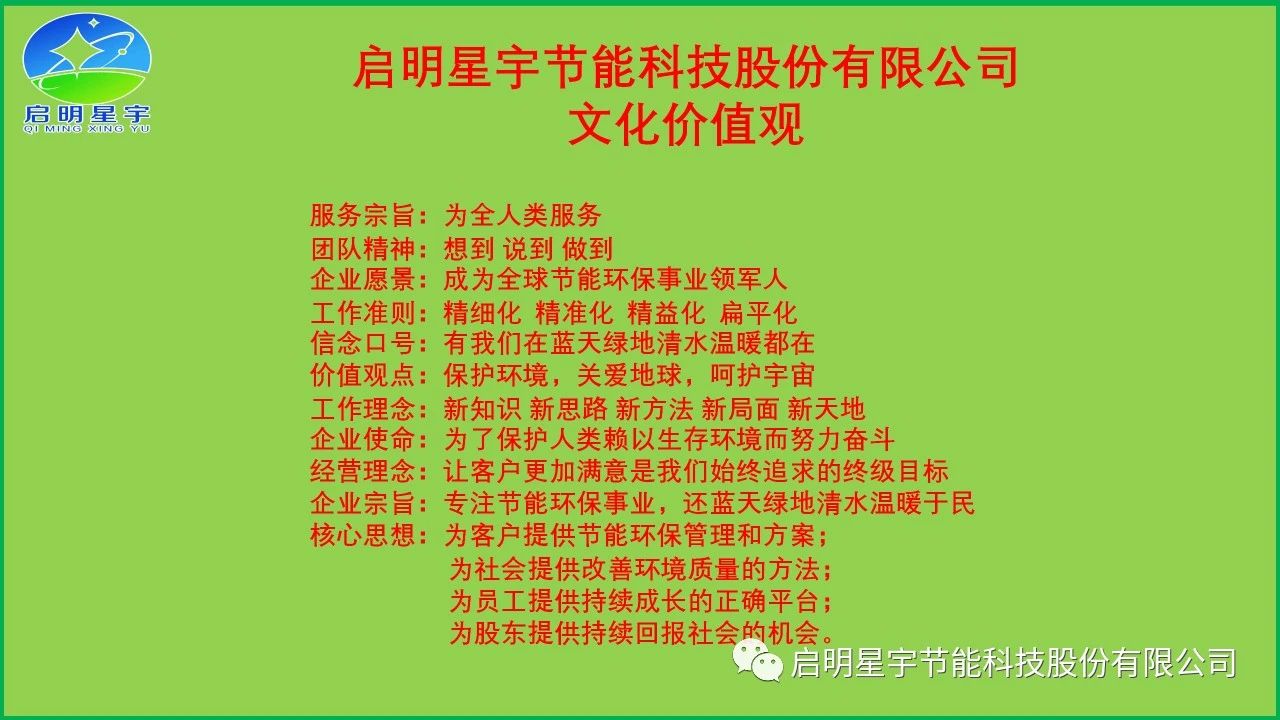 启明星宇
QI MING XING YU

启明星宇节能科技股份有限公司
文化价值观

服务宗旨：为全人类服务
团队精神：想到 说到 做到
企业愿景：成为全球节能环保事业领军人
工作准则：精细化 精准化 精益化 扁平化
信念口号：有我们在蓝天绿地清水温暖都在
价值观点：保护环境，关爱地球，呵护宇宙
工作理念：新知识 新思路 新方法 新局面 新天地
企业使命：为了保护人类赖以生存环境而努力奋斗
经营理念：让客户更加满意是我们始终追求的终级目标
企业宗旨：专注节能环保事业，还蓝天绿地清水温暖于民
核心思想：为客户提供节能环保管理和方案；
为社会提供改善环境质量的方法；
为员工提供持续成长的正确平台；
为股东提供持续回报社会的机会。

启明星宇节能科技股份有限公司